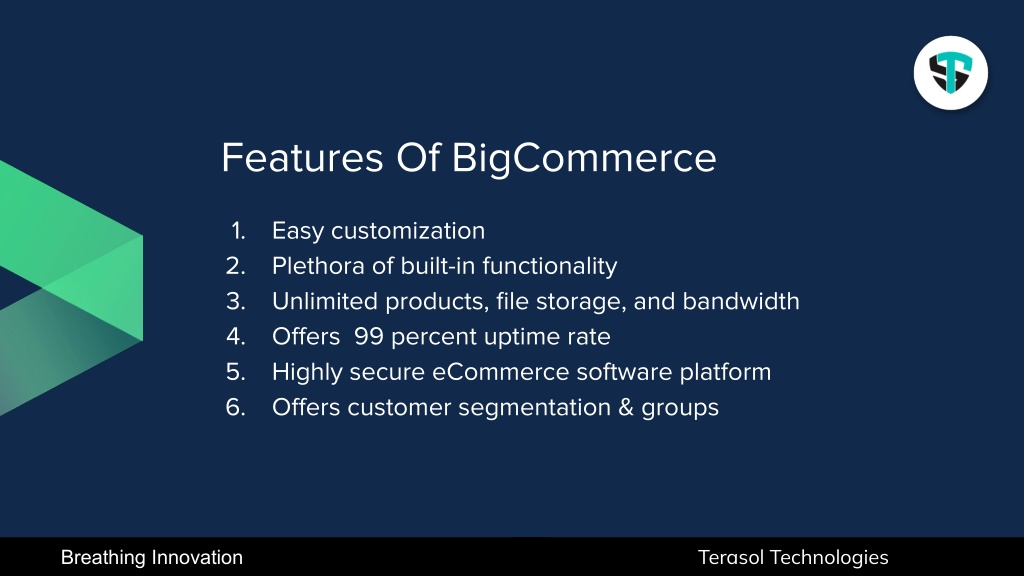 Features Of BigCommerce

1. Easy customization
2. Plethora of built-in functionality
3. Unlimited products, file storage, and bandwidth
4. Offers 99 percent uptime rate
5. Highly secure eCommerce software platform
6. Offers customer segmentation & groups

Breathing Innovation

Terasol Technologies